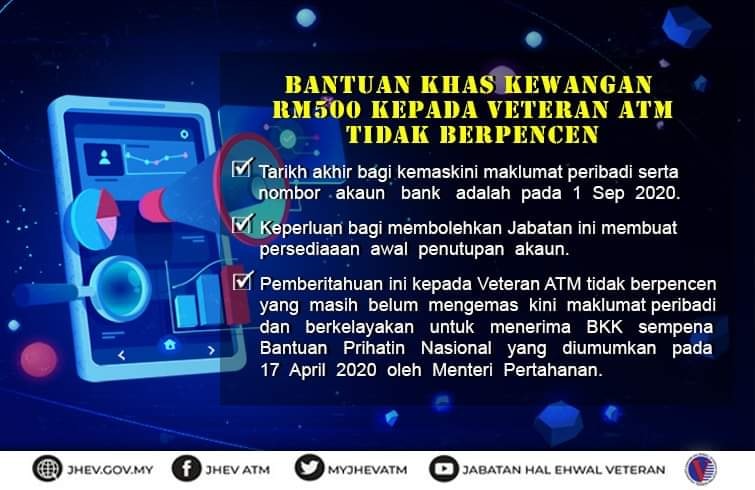 BANTUAN KHAS KEWANGAN RM500 KEPADA VETERAN ATM TIDAK BERPENCEN

Tarikh akhir bagi kemaskini maklumat peribadi serta nombor akaun bank adalah pada 1 Sep 2020.

Keperluan bagi membolehkan Jabatan ini membuat persediaaan awal penutupan akaun.

Pemberitahuan ini kepada Veteran ATM tidak berpencen yang masih belum mengemas kini maklumat peribadi dan berkelayakan untuk menerima BKK sempena Bantuan Prihatin Nasional yang diumumkan pada 17 April 2020 oleh Menteri Pertahanan.

JHEV.GOV.MY JHEV ATM MYJHEVATM JABATAN HAL EHWAL VETERAN